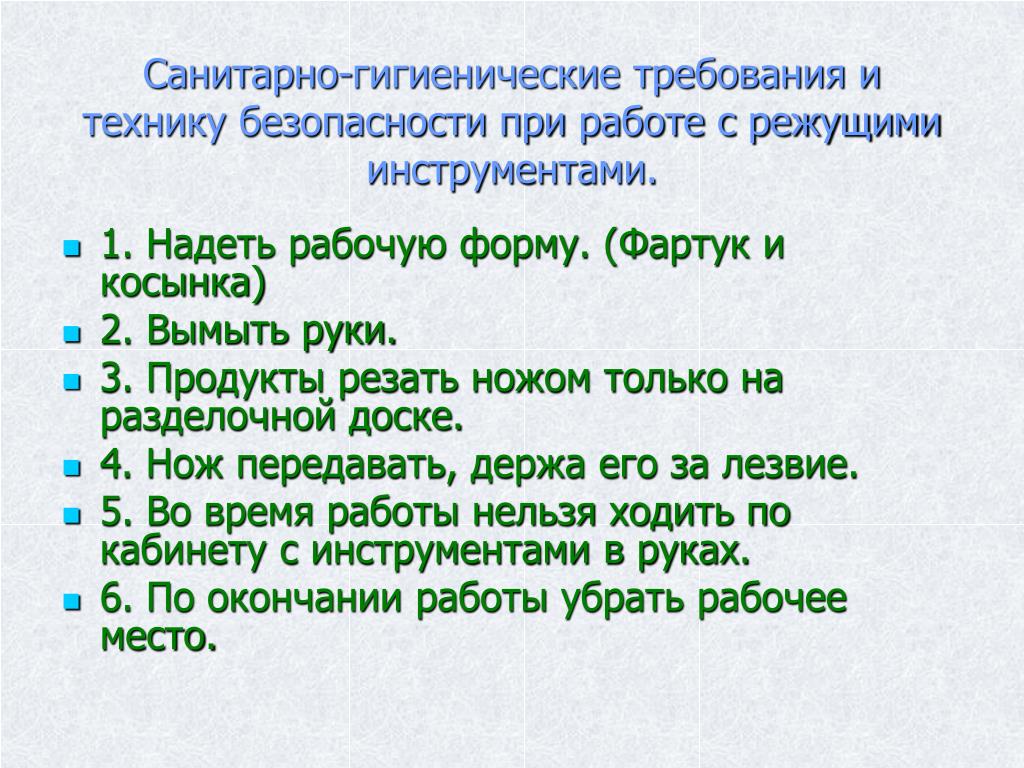 Санитарно-гигиенические требования и технику безопасности при работе с режущими инструментами.

1. Надеть рабочую форму. (Фартук и косынка)
2. Вымыть руки.
3. Продукты резать ножом только на разделочной доске.
4. Нож передавать, держа его за лезвие.
5. Во время работы нельзя ходить по кабинету с инструментами в руках.
6. По окончании работы убрать рабочее место.